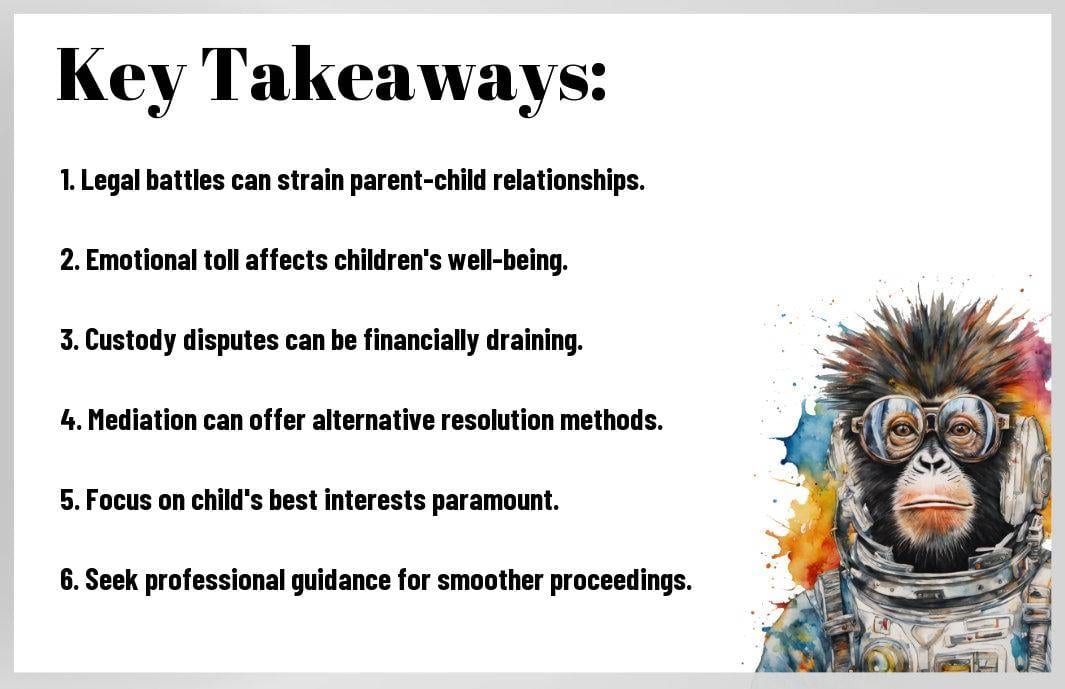 Key Takeaways:

1. Legal battles can strain parent-child relationships.

2. Emotional toll affects children's well-being.

3. Custody disputes can be financially draining.

4. Mediation can offer alternative resolution methods.

5. Focus on child's best interests paramount.

6. Seek professional guidance for smoother proceedings.